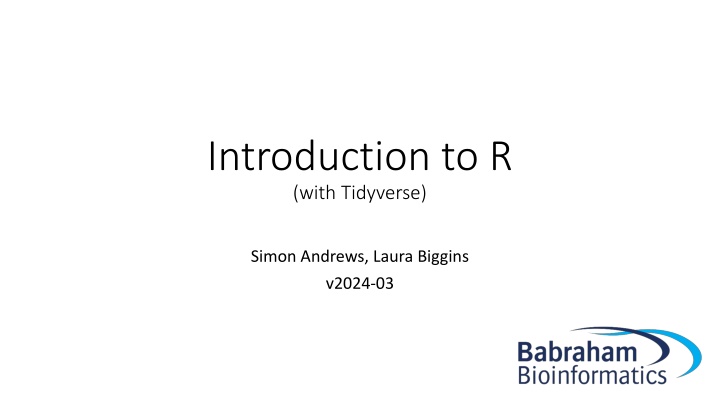 Introduction to R
(with Tidyverse)

Simon Andrews, Laura Biggins
v2024-03

Babraham
Bioinformatics